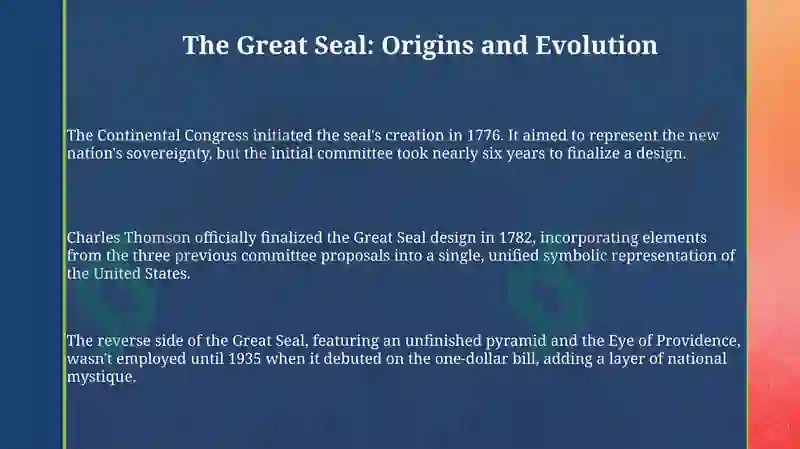 The Great Seal: Origins and Evolution

The Continental Congress initiated the seal's creation in 1776. It aimed to represent the new nation's sovereignty, but the initial committee took nearly six years to finalize a design.

Charles Thomson officially finalized the Great Seal design in 1782, incorporating elements from the three previous committee proposals into a single, unified symbolic representation of the United States.

The reverse side of the Great Seal, featuring an unfinished pyramid and the Eye of Providence, wasn't employed until 1935 when it debuted on the one-dollar bill, adding a layer of national mystique.